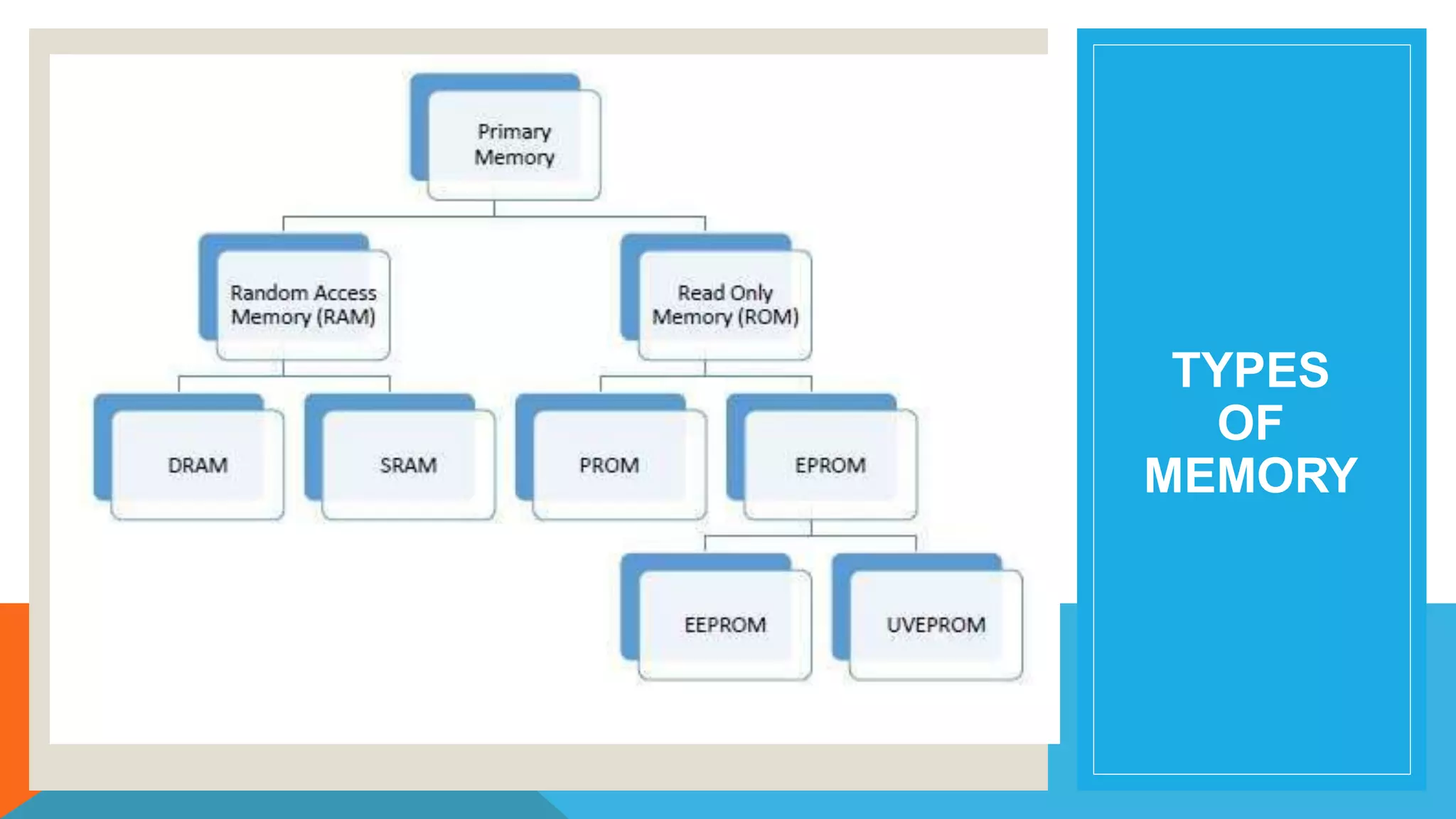 Primary Memory

Random Access Memory (RAM)

Read Only Memory (ROM)

DRAM

SRAM

PROM

EPROM

EEPROM

UVEPROM

TYPES OF MEMORY